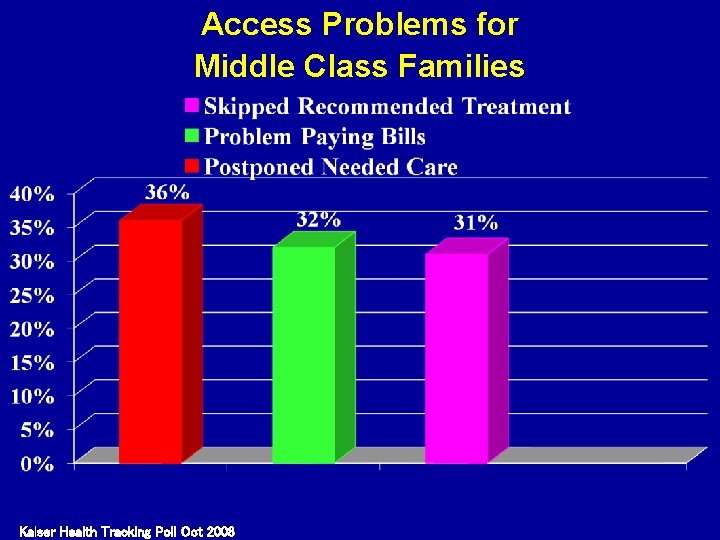 Access Problems for Middle Class Families

Skipped Recommended Treatment
Problem Paying Bills
Postponed Needed Care

40%
35%
30%
25%
20%
15%
10%
5%
0%

36%
32%
31%

Kaiser Health Tracking Poll Oct 2008